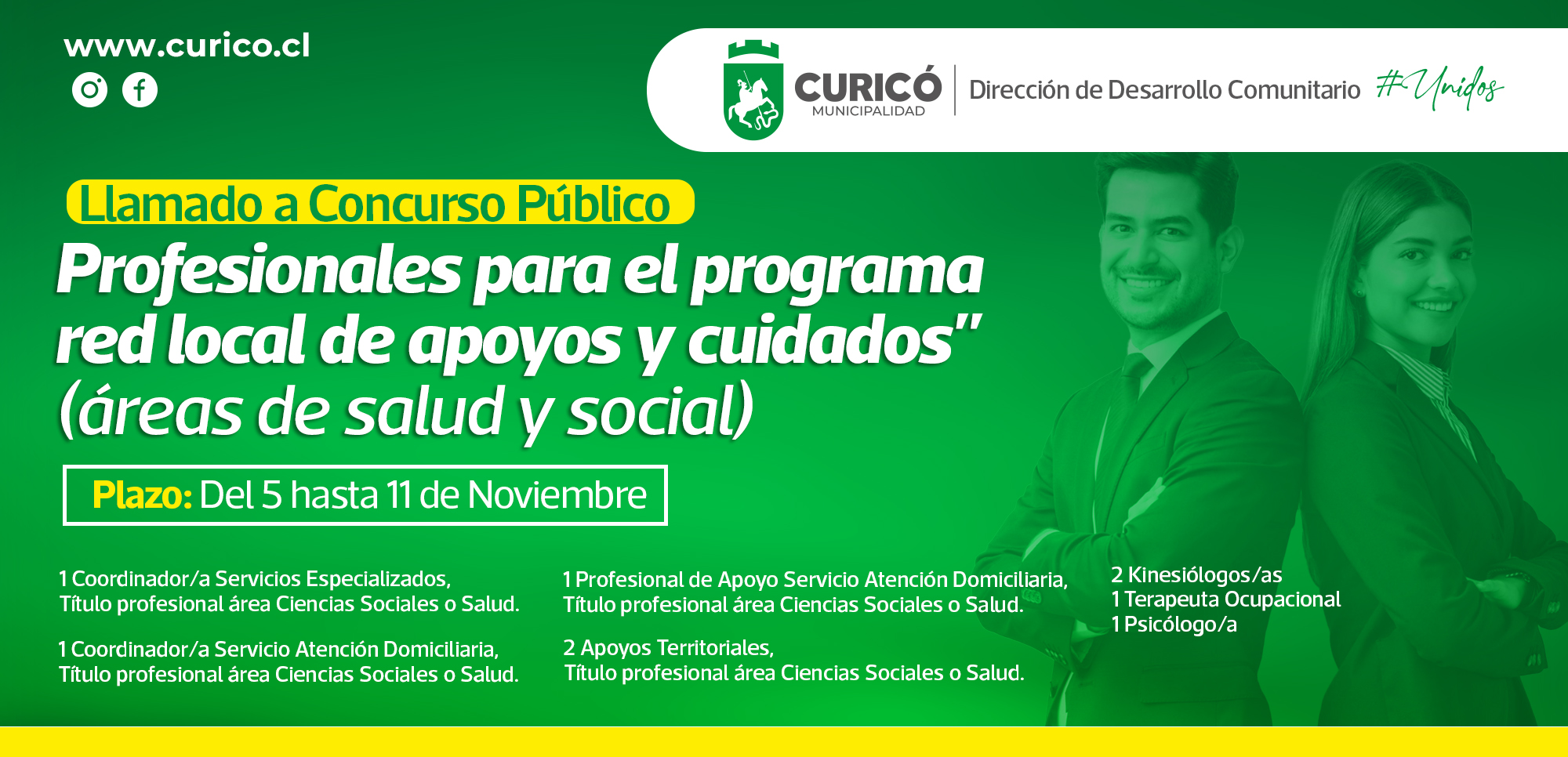 www.curico.cl

CURICÓ
MUNICIPALIDAD

Dirección de Desarrollo Comunitario #Unidos

Llamado a Concurso Público

Profesionales para el programa red local de apoyos y cuidados" (áreas de salud y social)

Plazo: Del 5 hasta 11 de Noviembre

1 Coordinador/a Servicios Especializados, Título profesional área Ciencias Sociales o Salud.

1 Coordinador/a Servicio Atención Domiciliaria, Título profesional área Ciencias Sociales o Salud.

1 Profesional de Apoyo Servicio Atención Domiciliaria, Título profesional área Ciencias Sociales o Salud.

2 Apoyos Territoriales, Título profesional área Ciencias Sociales o Salud.

2 Kinesiólogos/as
1 Terapeuta Ocupacional
1 Psicólogo/a